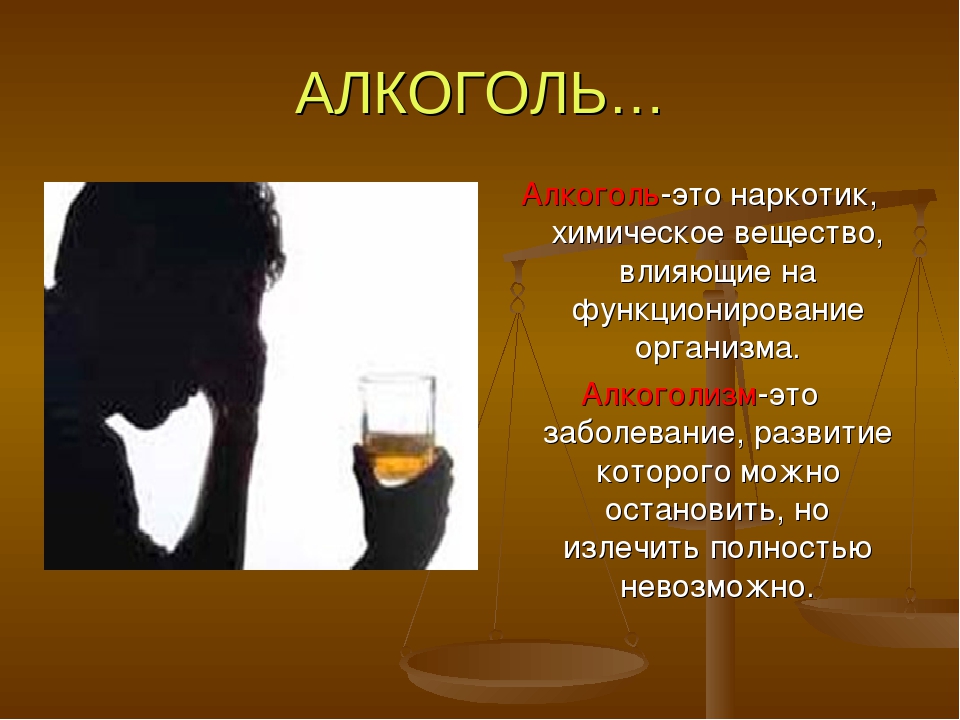 АЛКОГОЛЬ…

Алкоголь-это наркотик, химическое вещество, влияющие на функционирование организма.

Алкоголизм-это заболевание, развитие которого можно остановить, но излечить полностью невозможно.